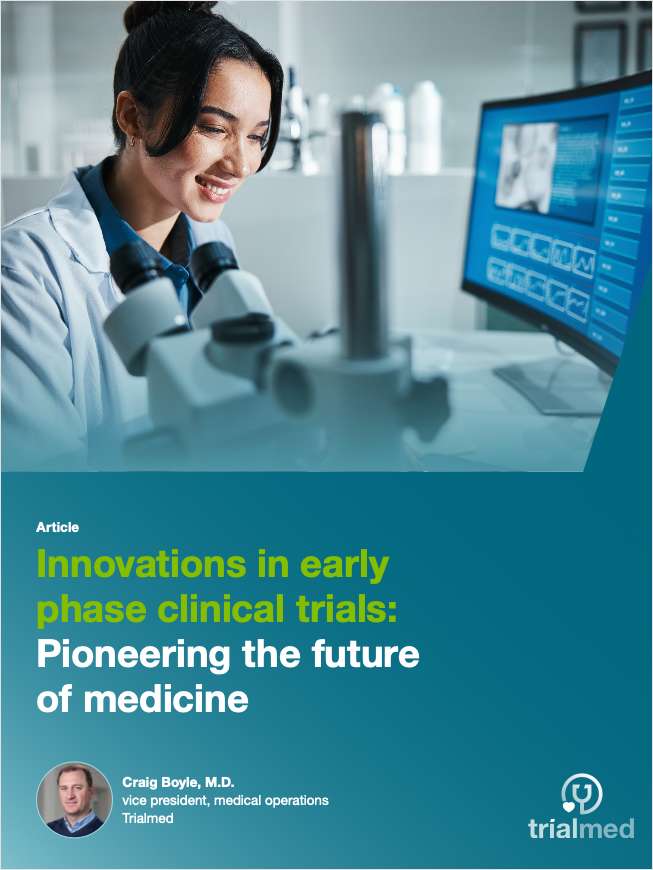 Article

Innovations in early phase clinical trials: Pioneering the future of medicine

Craig Boyle, M.D.
vice president, medical operations
Trialmed

trialmed